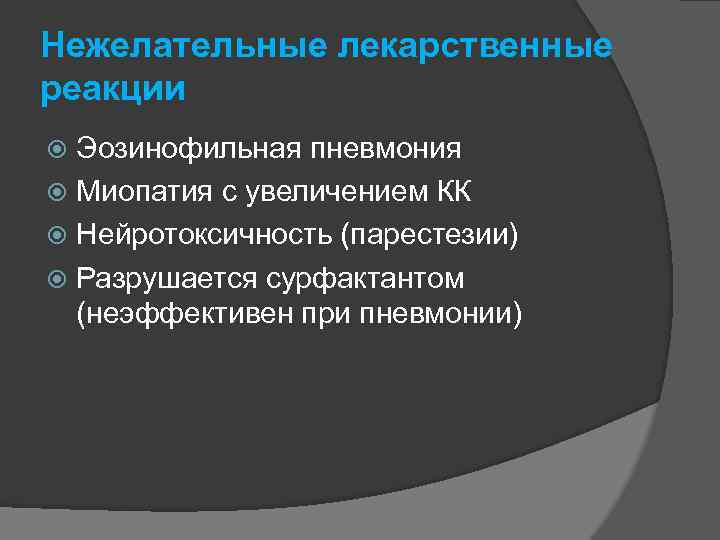 Нежелательные лекарственные реакции

Эозинофильная пневмония

Миопатия с увеличением КК

Нейротоксичность (парестезии)

Разрушается сурфактантом (неэффективен при пневмонии)